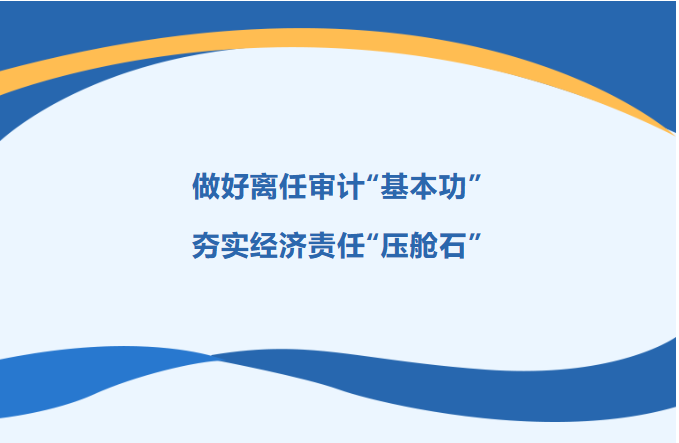 做好离任审计“基本功”

夯实经济责任“压舱石”